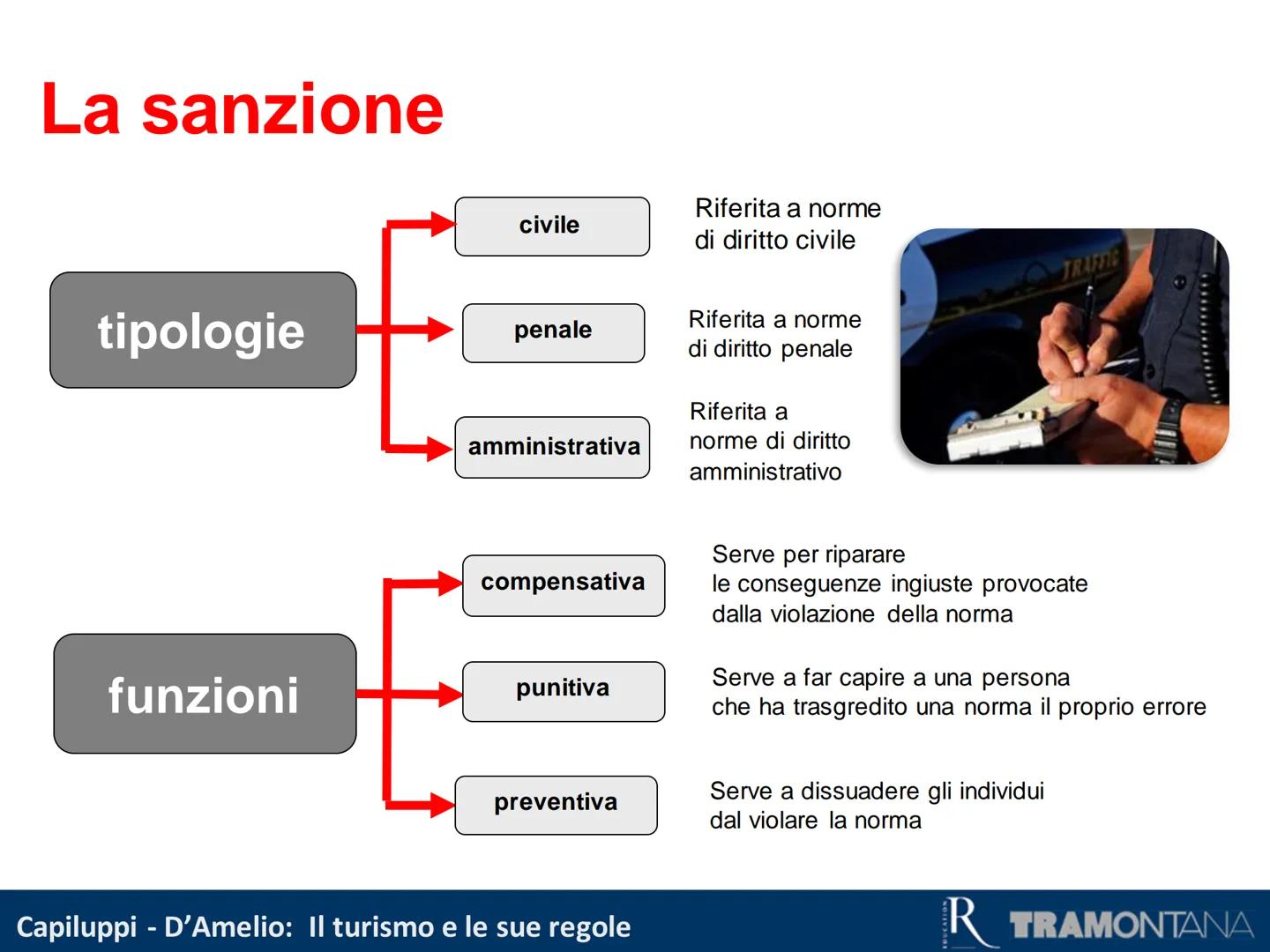 La sanzione

tipologie

civile

Riferita a norme di diritto civile

penale

Riferita a norme di diritto penale

amministrativa

Riferita a norme di diritto amministrativo

TRAFFIC

funzioni

compensativa

Serve per riparare le conseguenze ingiuste provocate dalla violazione della norma

punitiva

Serve a far capire a una persona che ha trasgredito una norma il proprio errore

preventiva

Serve a dissuadere gli individui dal violare la norma

Capiluppi - D'Amelio: Il turismo e le sue regole

R EDUCATION TRAMONTANA